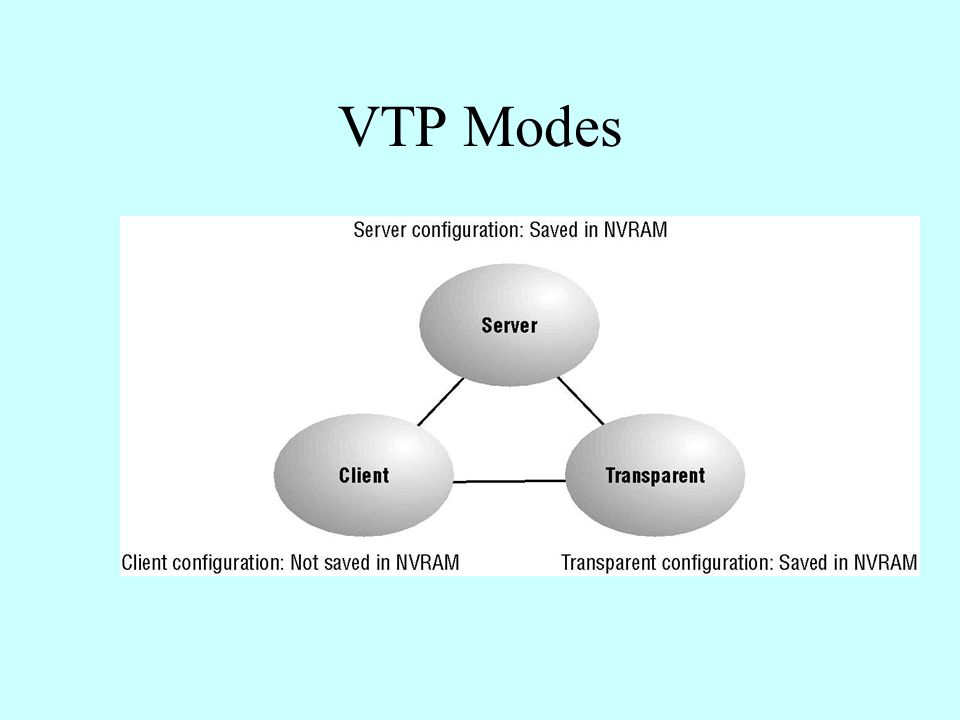 VTP Modes

Server configuration: Saved in NVRAM

Server

Client

Transparent

Client configuration: Not saved in NVRAM

Transparent configuration: Saved in NVRAM